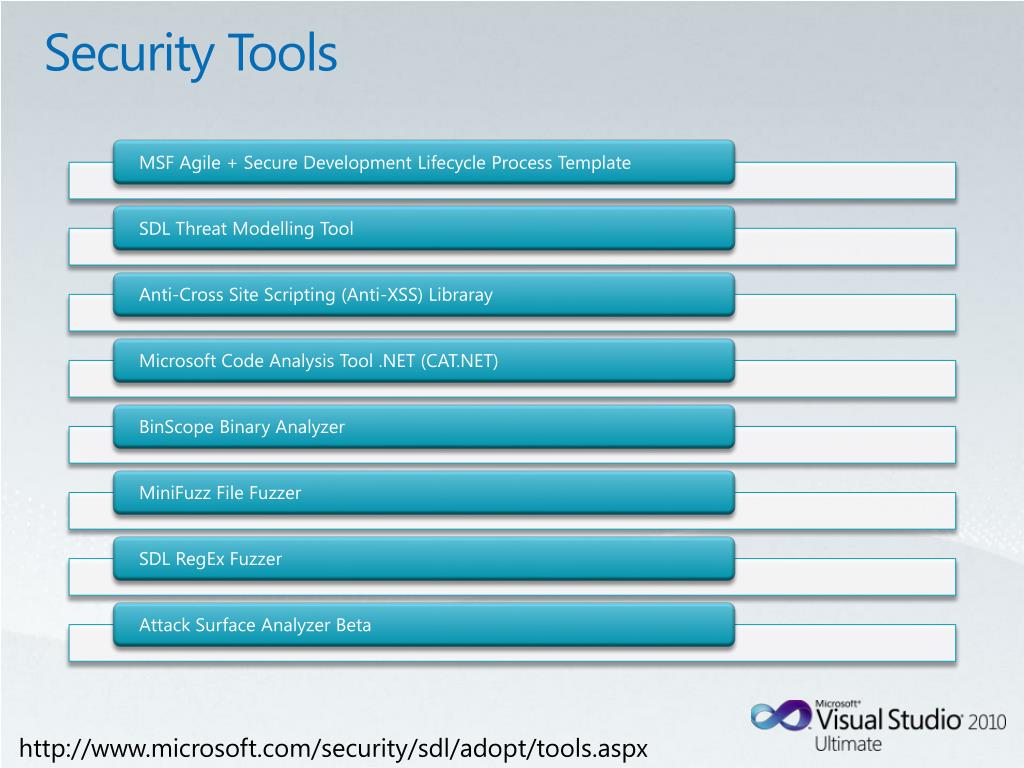 Security Tools

MSF Agile + Secure Development Lifecycle Process Template

SDL Threat Modelling Tool

Anti-Cross Site Scripting (Anti-XSS) Libraray

Microsoft Code Analysis Tool .NET (CAT.NET)

BinScope Binary Analyzer

MiniFuzz File Fuzzer

SDL RegEx Fuzzer

Attack Surface Analyzer Beta

http://www.microsoft.com/security/sdl/adopt/tools.aspx

Microsoft® Visual Studio® 2010 Ultimate